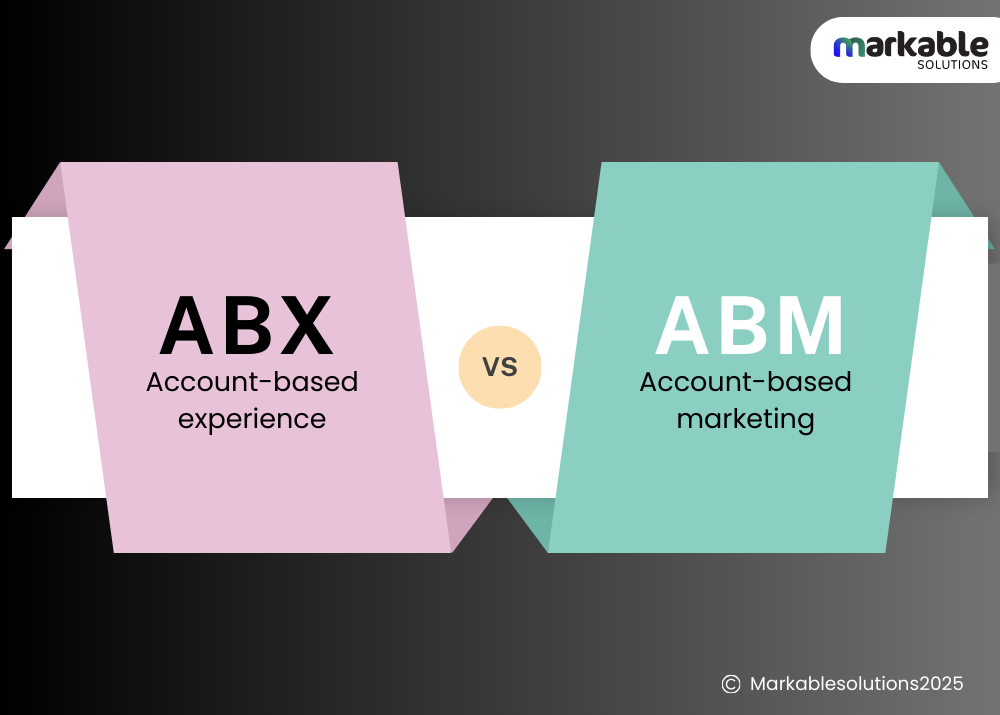 markable
SOLUTIONS

ABX
Account-based experience

VS

ABM
Account-based marketing

© Markablesolutions2025